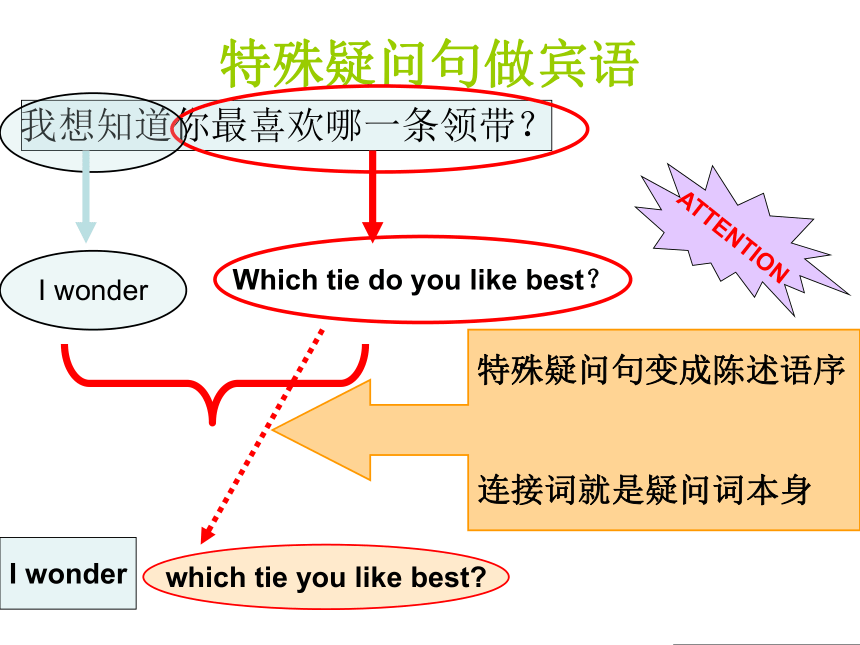 特殊疑问句做宾语

我想知道你最喜欢哪一条领带？

ATTENTION

I wonder

Which tie do you like best？

特殊疑问句变成陈述语序

连接词就是疑问词本身

I wonder

which tie you like best?